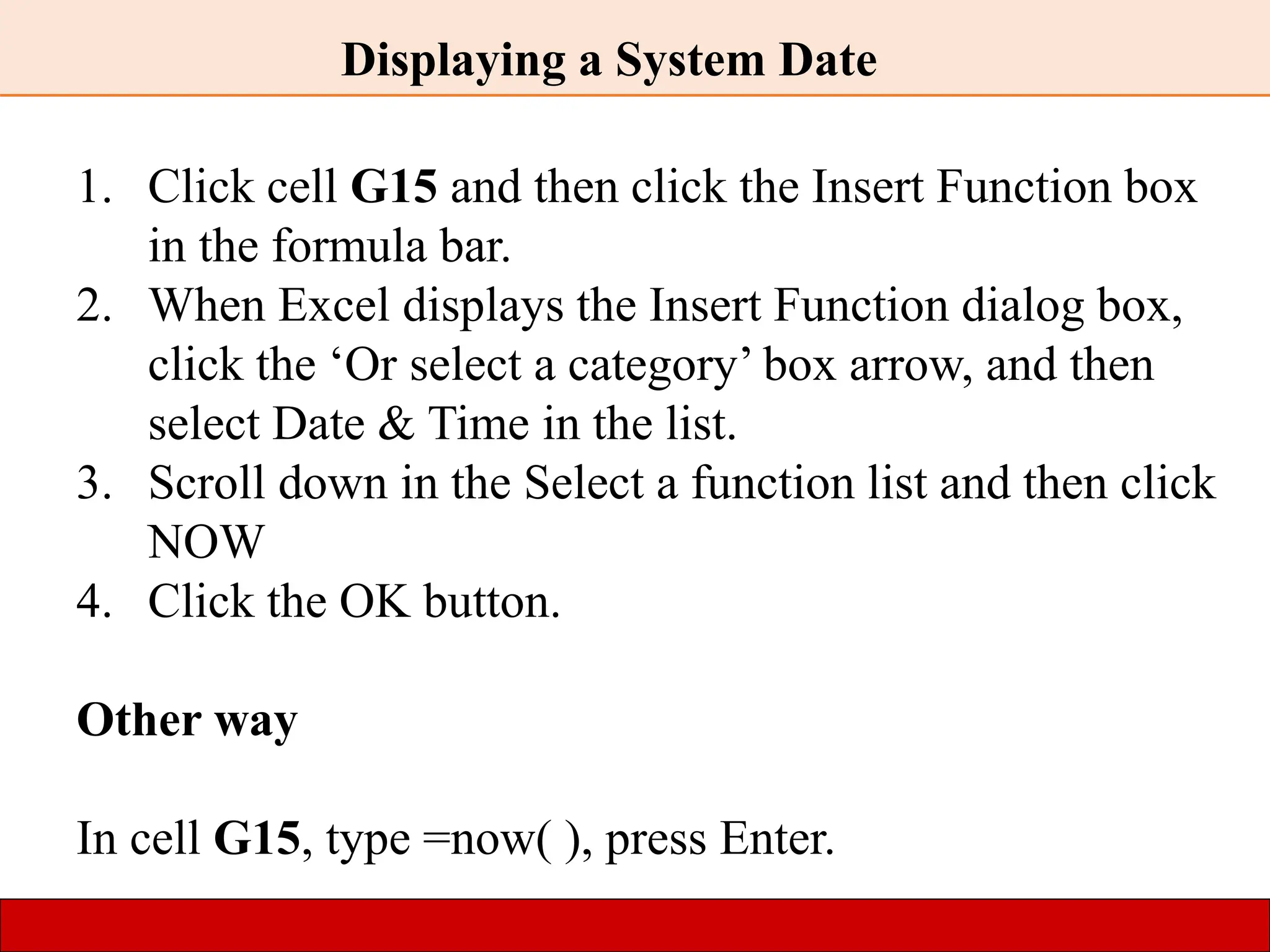 Displaying a System Date

1. Click cell G15 and then click the Insert Function box in the formula bar.
2. When Excel displays the Insert Function dialog box, click the ‘Or select a category’ box arrow, and then select Date & Time in the list.
3. Scroll down in the Select a function list and then click NOW
4. Click the OK button.

Other way

In cell G15, type =now( ), press Enter.